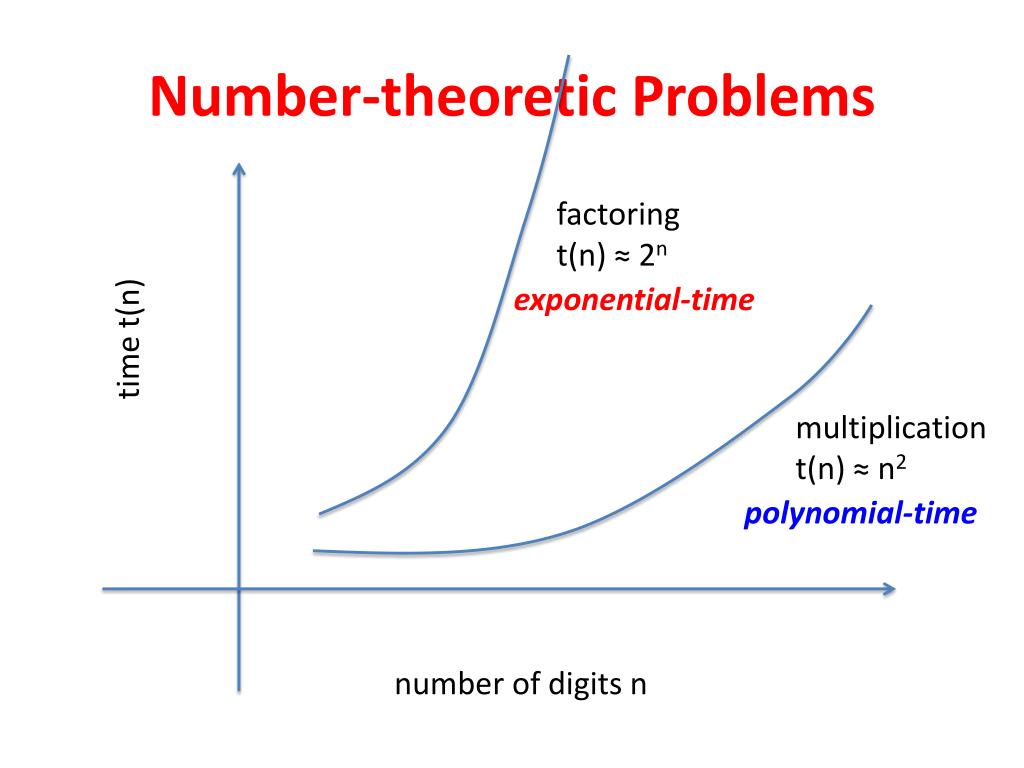 Number-theoretic Problems

time t(n)

factoring
$t(n) \approx 2^n$
exponential-time

multiplication
$t(n) \approx n^2$
polynomial-time

number of digits n